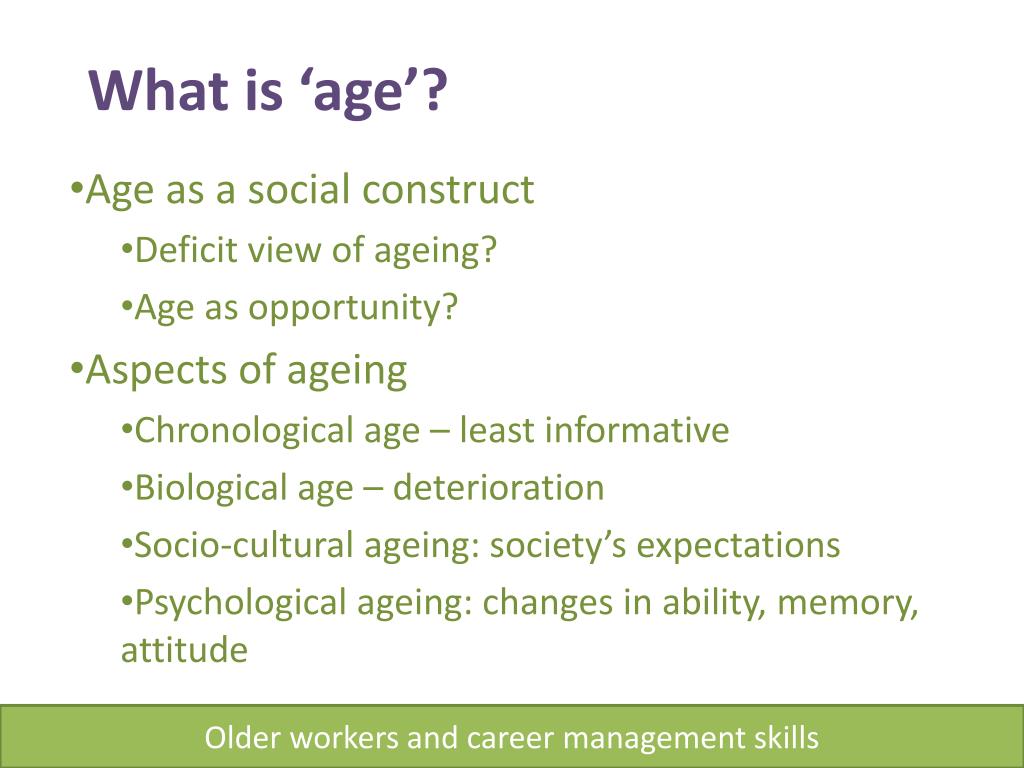 What is ‘age’?

•Age as a social construct

•Deficit view of ageing?

•Age as opportunity?

•Aspects of ageing

•Chronological age – least informative

•Biological age – deterioration

•Socio-cultural ageing: society’s expectations

•Psychological ageing: changes in ability, memory, attitude

Older workers and career management skills